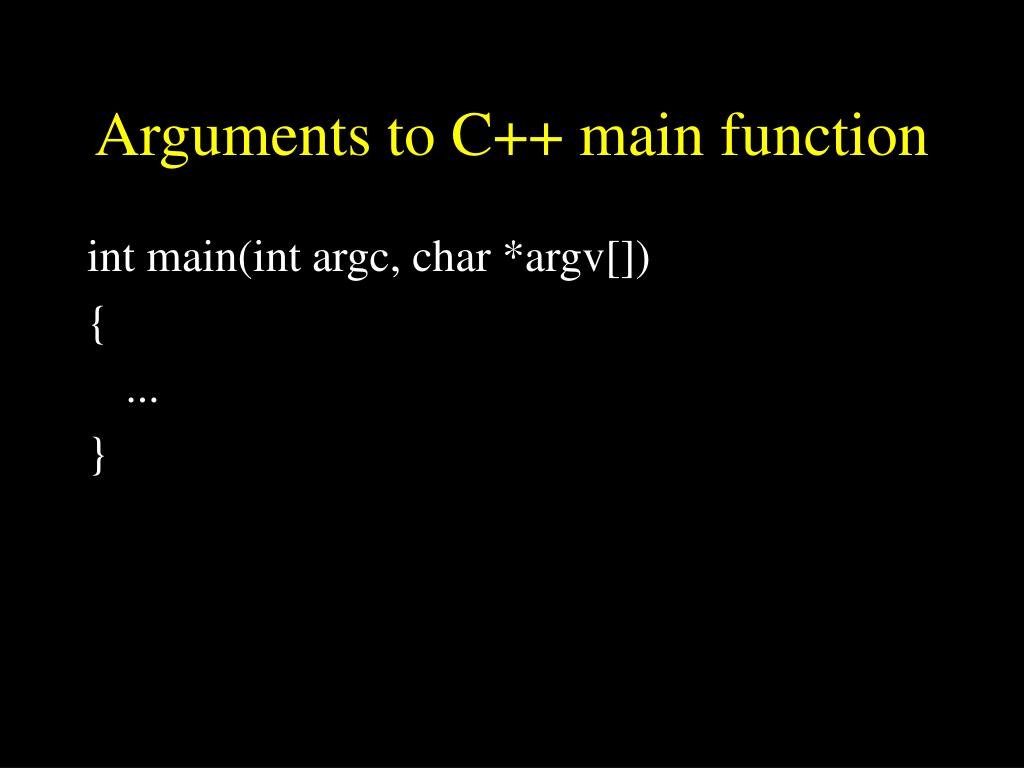 Arguments to C++ main function

int main(int argc, char *argv[])
{
   ...
}